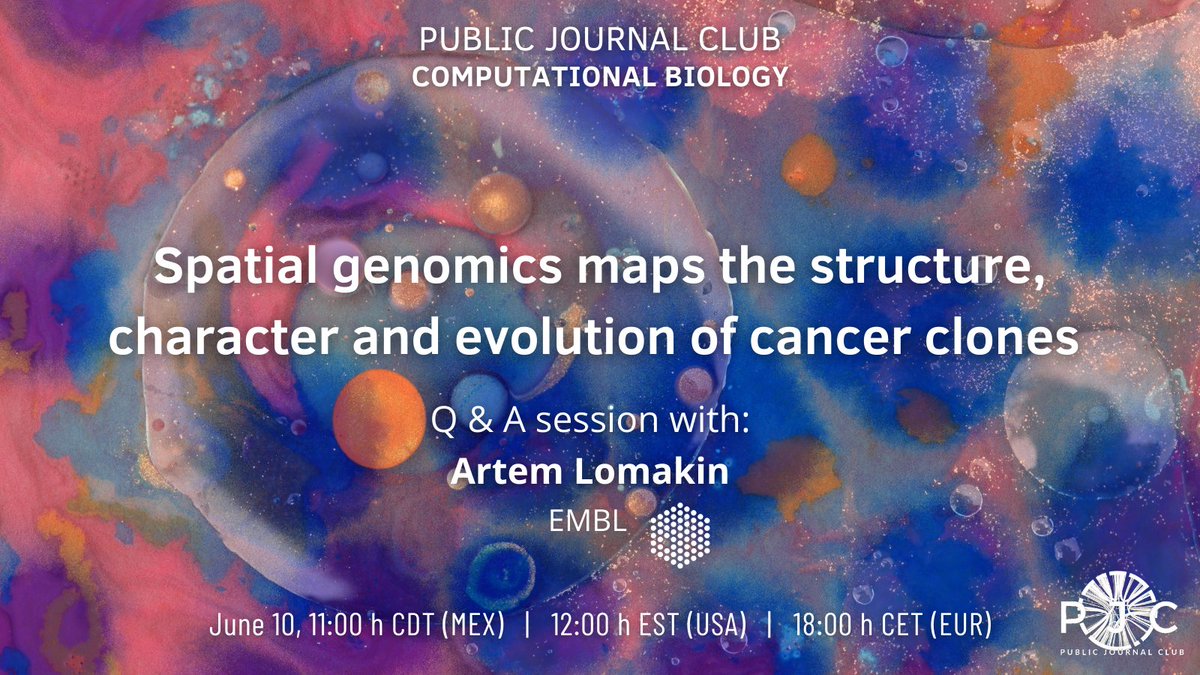 PUBLIC JOURNAL CLUB
COMPUTATIONAL BIOLOGY

Spatial genomics maps the structure, character and evolution of cancer clones

Q & A session with:
Artem Lomakin
EMBL

June 10, 11:00 h CDT (MEX) | 12:00 h EST (USA) | 18:00 h CET (EUR)

PJC
PUBLIC JOURNAL CLUB